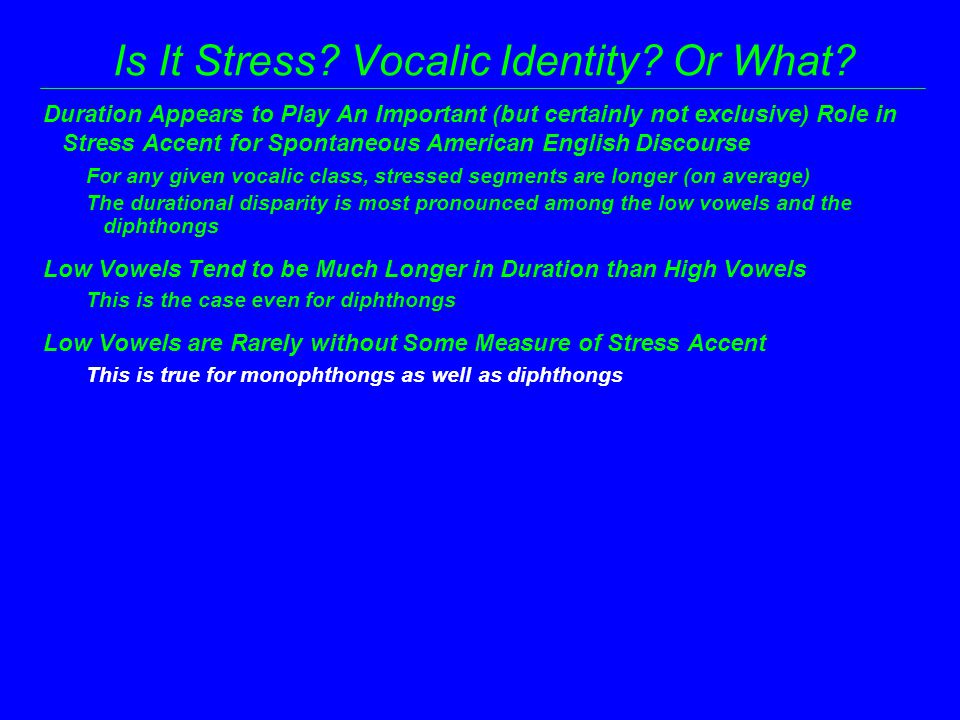 Is It Stress? Vocalic Identity? Or What?

Duration Appears to Play An Important (but certainly not exclusive) Role in Stress Accent for Spontaneous American English Discourse

For any given vocalic class, stressed segments are longer (on average)

The durational disparity is most pronounced among the low vowels and the diphthongs

Low Vowels Tend to be Much Longer in Duration than High Vowels

This is the case even for diphthongs

Low Vowels are Rarely without Some Measure of Stress Accent

This is true for monophthongs as well as diphthongs